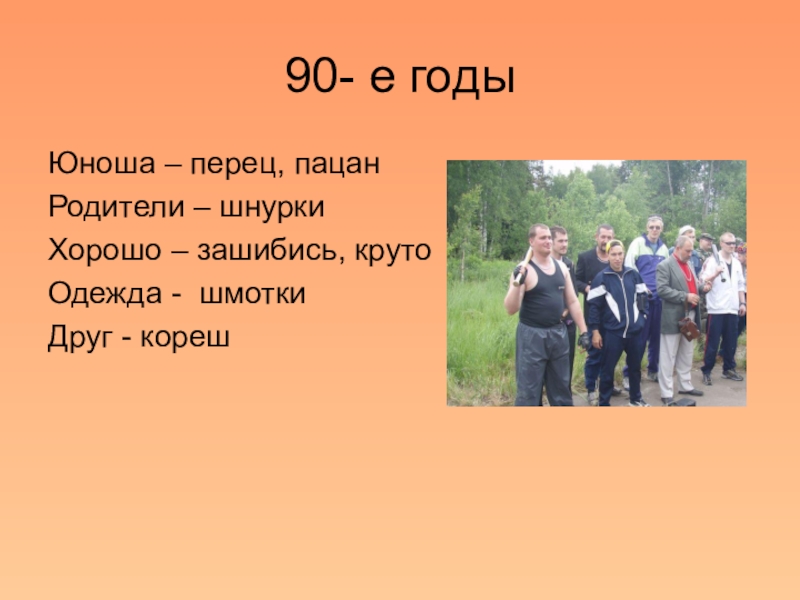 90- е годы

Юноша – перец, пацан
Родители – шнурки
Хорошо – зашибись, круто
Одежда - шмотки
Друг - кореш